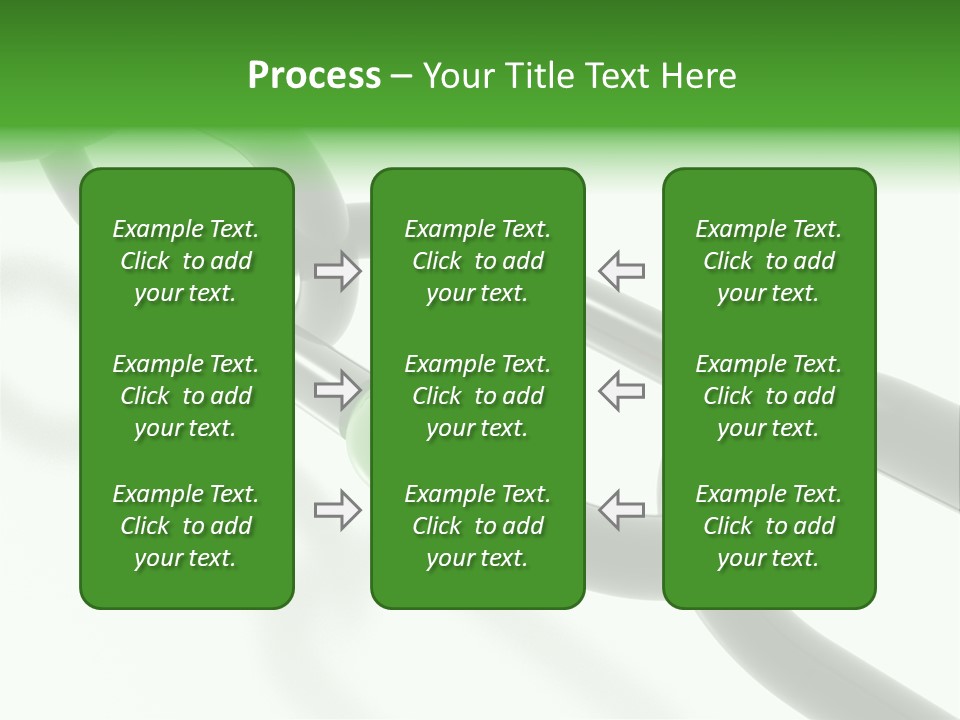 Process – Your Title Text Here

Example Text. Click to add your text.

Example Text. Click to add your text.

Example Text. Click to add your text.

Example Text. Click to add your text.

Example Text. Click to add your text.

Example Text. Click to add your text.

Example Text. Click to add your text.

Example Text. Click to add your text.

Example Text. Click to add your text.